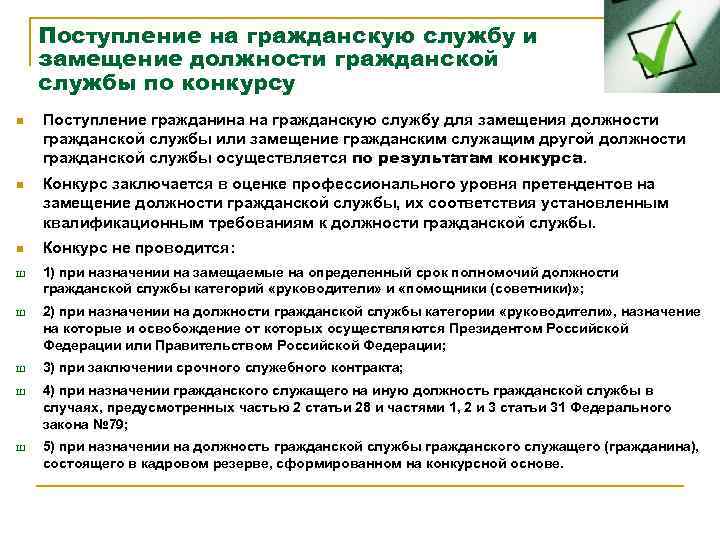 Поступление на гражданскую службу и замещение должности гражданской службы по конкурсу

Поступление гражданина на гражданскую службу для замещения должности гражданской службы или замещение гражданским служащим другой должности гражданской службы осуществляется по результатам конкурса.

Конкурс заключается в оценке профессионального уровня претендентов на замещение должности гражданской службы, их соответствия установленным квалификационным требованиям к должности гражданской службы.

Конкурс не проводится:

ш 1) при назначении на замещаемые на определенный срок полномочий должности гражданской службы категорий «руководители» и «помощники (советники)»;

ш 2) при назначении на должности гражданской службы категории «руководители», назначение на которые и освобождение от которых осуществляются Президентом Российской Федерации или Правительством Российской Федерации;

ш 3) при заключении срочного служебного контракта;

ш 4) при назначении гражданского служащего на иную должность гражданской службы в случаях, предусмотренных частью 2 статьи 28 и частями 1, 2 и 3 статьи 31 Федерального закона №79;

ш 5) при назначении на должность гражданской службы гражданского служащего (гражданина), состоящего в кадровом резерве, сформированном на конкурсной основе.